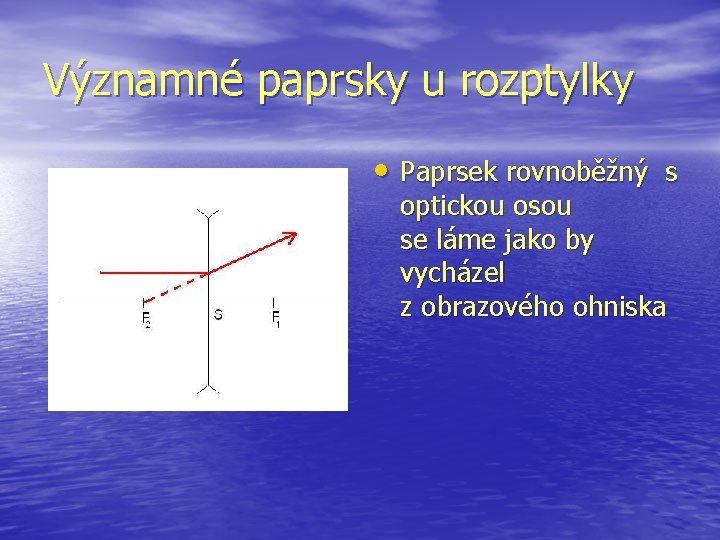 Významné paprsky u rozptylky

$F_2$

S

$F_1$

• Paprsek rovnoběžný s optickou osou se láme jako by vycházel z obrazového ohniska